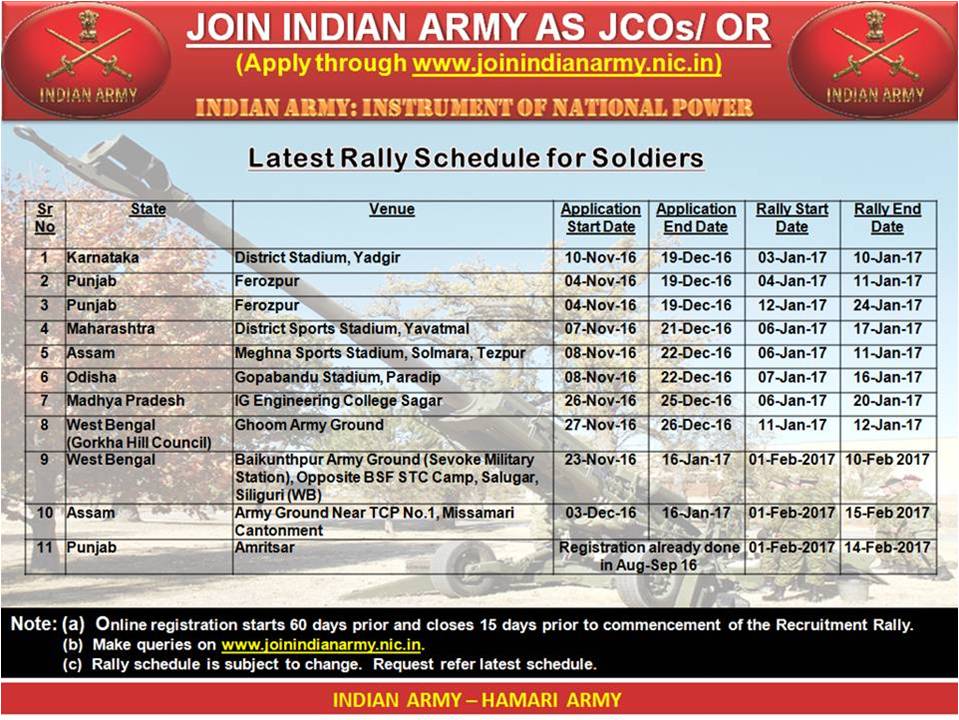 INDIAN ARMY

JOIN INDIAN ARMY AS JCOs/ OR

(Apply through www.joinindianarmy.nic.in)

INDIAN ARMY: INSTRUMENT OF NATIONAL POWER

INDIAN ARMY

Latest Rally Schedule for Soldiers

| Sr No | State | Venue | Application Start Date | Application End Date | Rally Start Date | Rally End Date |
|---|---|---|---|---|---|---|
| 1 | Karnataka | District Stadium, Yadgir | 10-Nov-16 | 19-Dec-16 | 03-Jan-17 | 10-Jan-17 |
| 2 | Punjab | Ferozpur | 04-Nov-16 | 19-Dec-16 | 04-Jan-17 | 11-Jan-17 |
| 3 | Punjab | Ferozpur | 04-Nov-16 | 19-Dec-16 | 12-Jan-17 | 24-Jan-17 |
| 4 | Maharashtra | District Sports Stadium, Yavatmal | 07-Nov-16 | 21-Dec-16 | 06-Jan-17 | 17-Jan-17 |
| 5 | Assam | Meghna Sports Stadium, Solmara, Tezpur | 08-Nov-16 | 22-Dec-16 | 06-Jan-17 | 11-Jan-17 |
| 6 | Odisha | Gopabandu Stadium, Paradip | 08-Nov-16 | 22-Dec-16 | 07-Jan-17 | 16-Jan-17 |
| 7 | Madhya Pradesh | IG Engineering College Sagar | 26-Nov-16 | 25-Dec-16 | 06-Jan-17 | 20-Jan-17 |
| 8 | West Bengal (Gorkha Hill Council) | Ghoom Army Ground | 27-Nov-16 | 26-Dec-16 | 11-Jan-17 | 12-Jan-17 |
| 9 | West Bengal | Baikunthpur Army Ground (Sevoke Military Station), Opposite BSF STC Camp, Salugar, Siliguri (WB) | 23-Nov-16 | 16-Jan-17 | 01-Feb-2017 | 10-Feb 2017 |
| 10 | Assam | Army Ground Near TCP No.1, Missamari Cantonment | 03-Dec-16 | 16-Jan-17 | 01-Feb-2017 | 15-Feb 2017 |
| 11 | Punjab | Amritsar | Registration already done in Aug-Sep 16 | | 01-Feb-2017 | 14-Feb-2017 |

Note: (a) Online registration starts 60 days prior and closes 15 days prior to commencement of the Recruitment Rally.
(b) Make queries on www.joinindianarmy.nic.in.
(c) Rally schedule is subject to change. Request refer latest schedule.

INDIAN ARMY – HAMARI ARMY